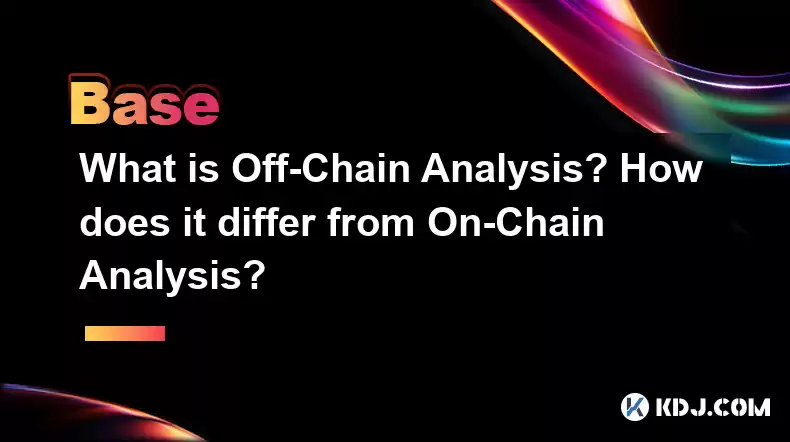 Base

What is Off-Chain Analysis? How does it differ from On-Chain Analysis?

KDJ.COM